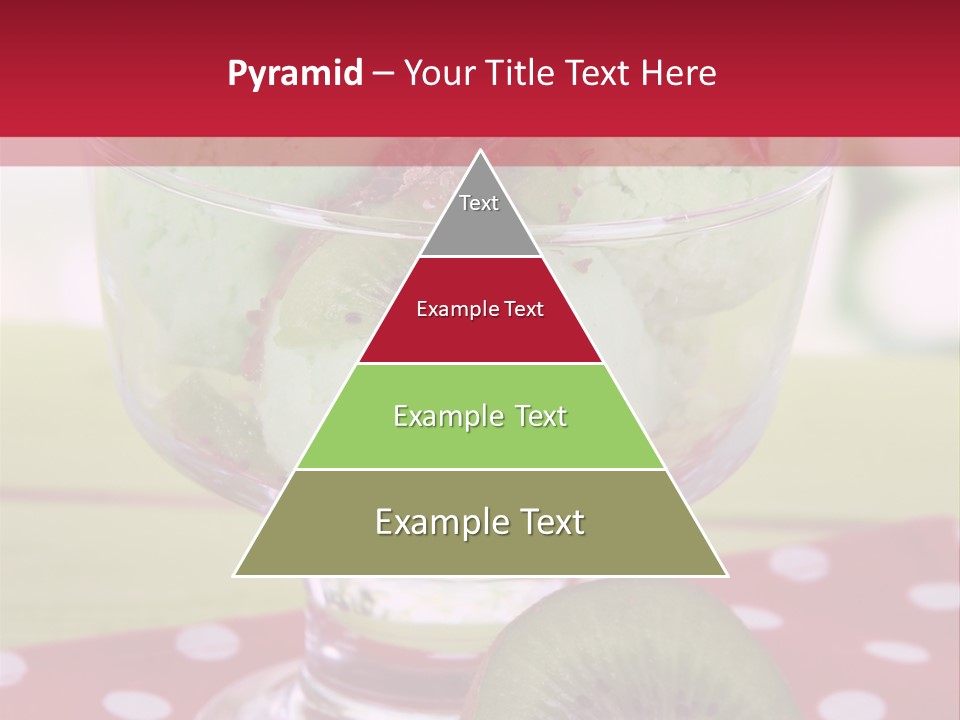 Pyramid – Your Title Text Here

Text

Example Text

Example Text

Example Text